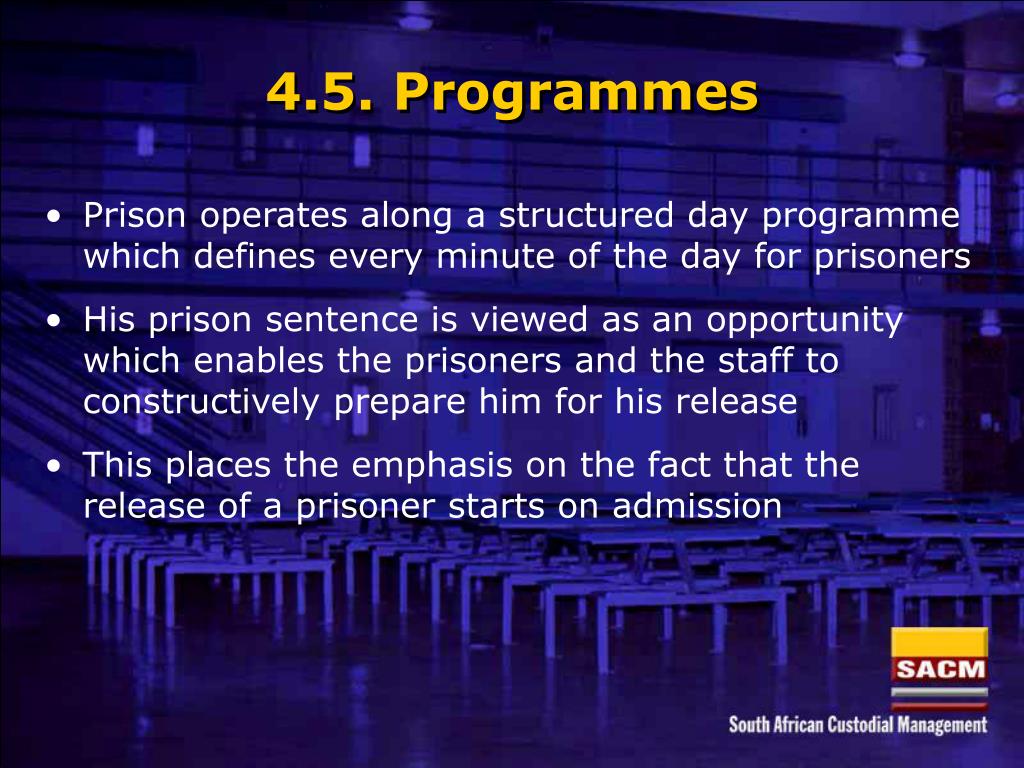 4.5. Programmes

• Prison operates along a structured day programme which defines every minute of the day for prisoners

• His prison sentence is viewed as an opportunity which enables the prisoners and the staff to constructively prepare him for his release

• This places the emphasis on the fact that the release of a prisoner starts on admission

SACM

South African Custodial Management